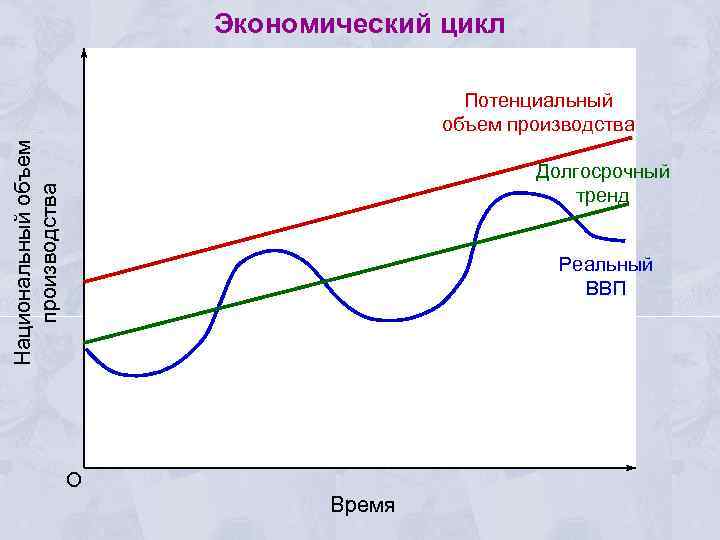 Экономический цикл

Национальный объем производства

Потенциальный объем производства

Долгосрочный тренд

Реальный ВВП

О

Время